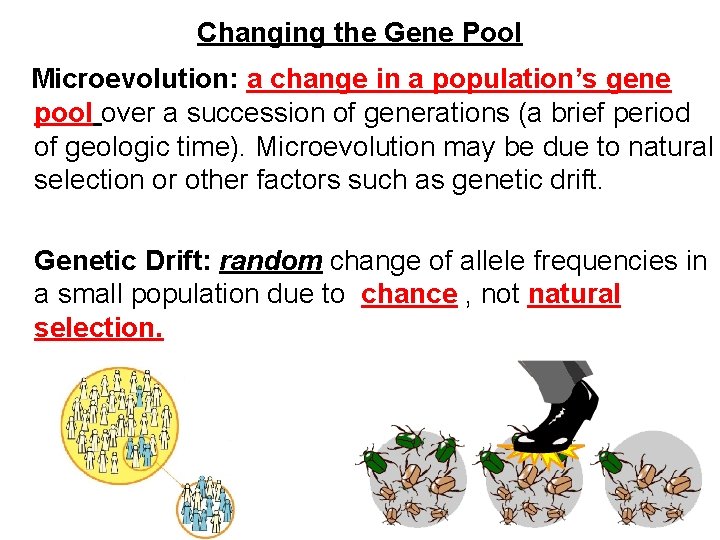 Changing the Gene Pool

Microevolution: a change in a population's gene pool over a succession of generations (a brief period of geologic time). Microevolution may be due to natural selection or other factors such as genetic drift.

Genetic Drift: random change of allele frequencies in a small population due to chance , not natural selection.